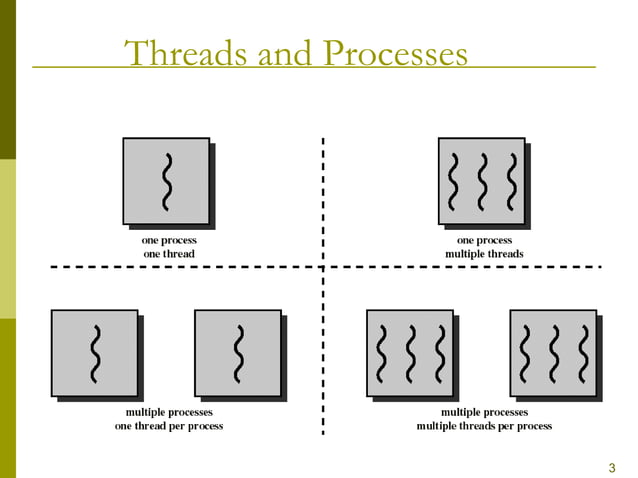 Threads and Processes

one process
one thread

one process
multiple threads

multiple processes
one thread per process

multiple processes
multiple threads per process

3